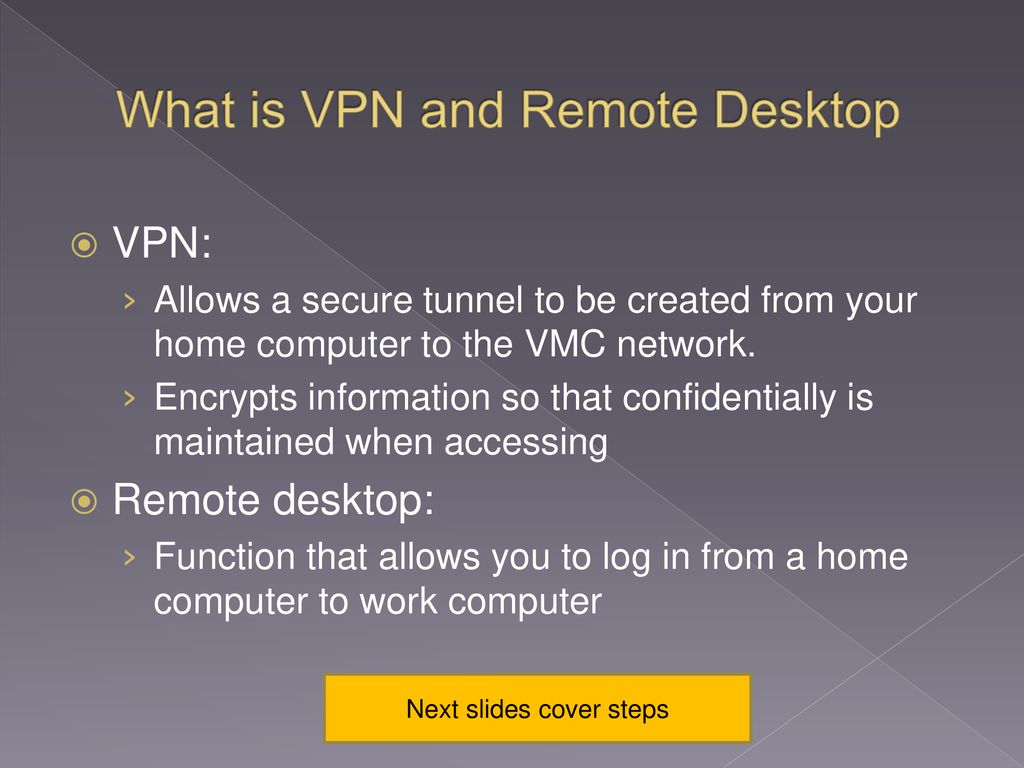 What is VPN and Remote Desktop

VPN:

› Allows a secure tunnel to be created from your home computer to the VMC network.

› Encrypts information so that confidentially is maintained when accessing

Remote desktop:

› Function that allows you to log in from a home computer to work computer

Next slides cover steps